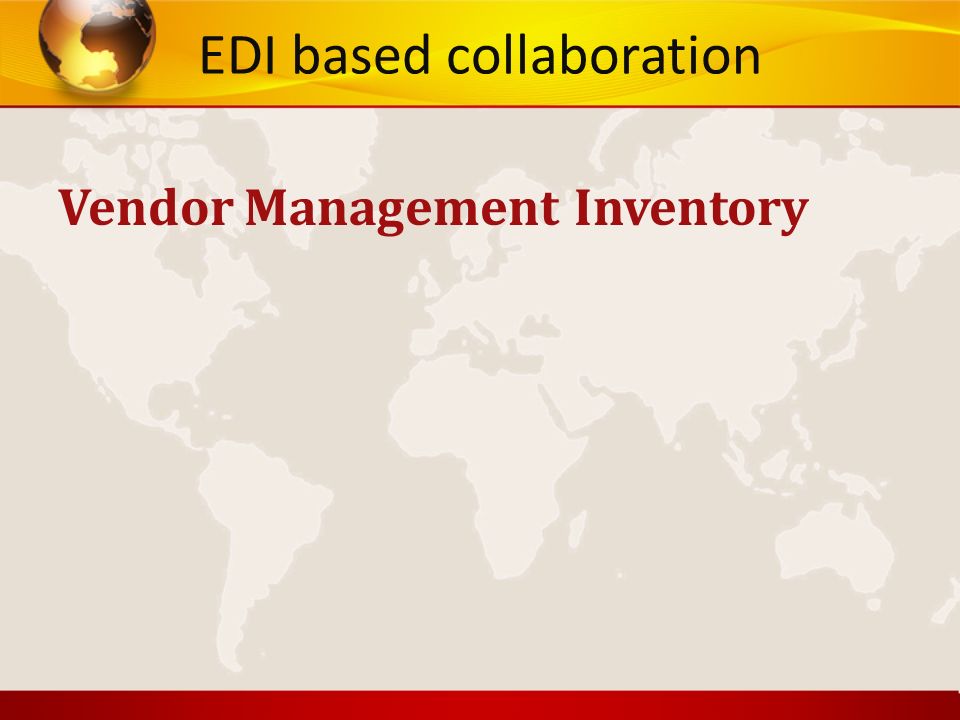 EDI based collaboration

Vendor Management Inventory